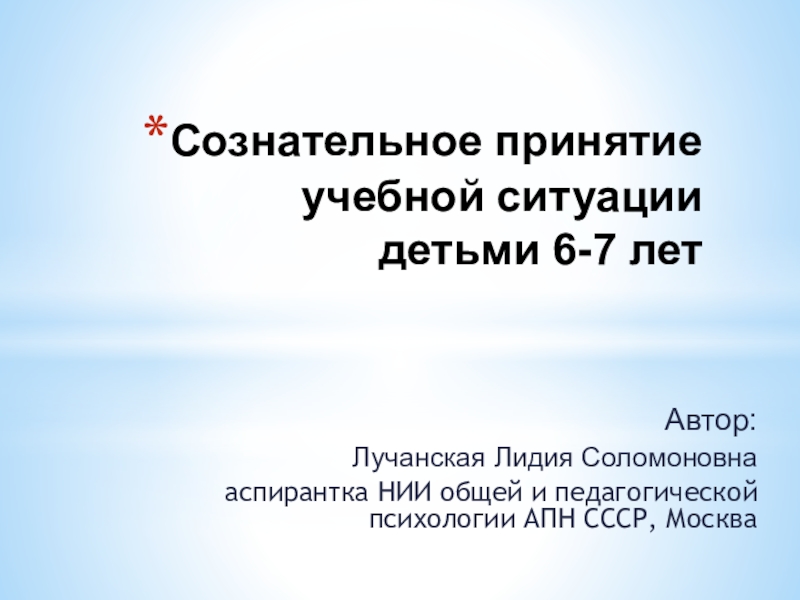 *Сознательное принятие учебной ситуации детьми 6-7 лет

Автор:

Лучанская Лидия Соломоновна

аспирантка НИИ общей и педагогической психологии АПН СССР, Москва